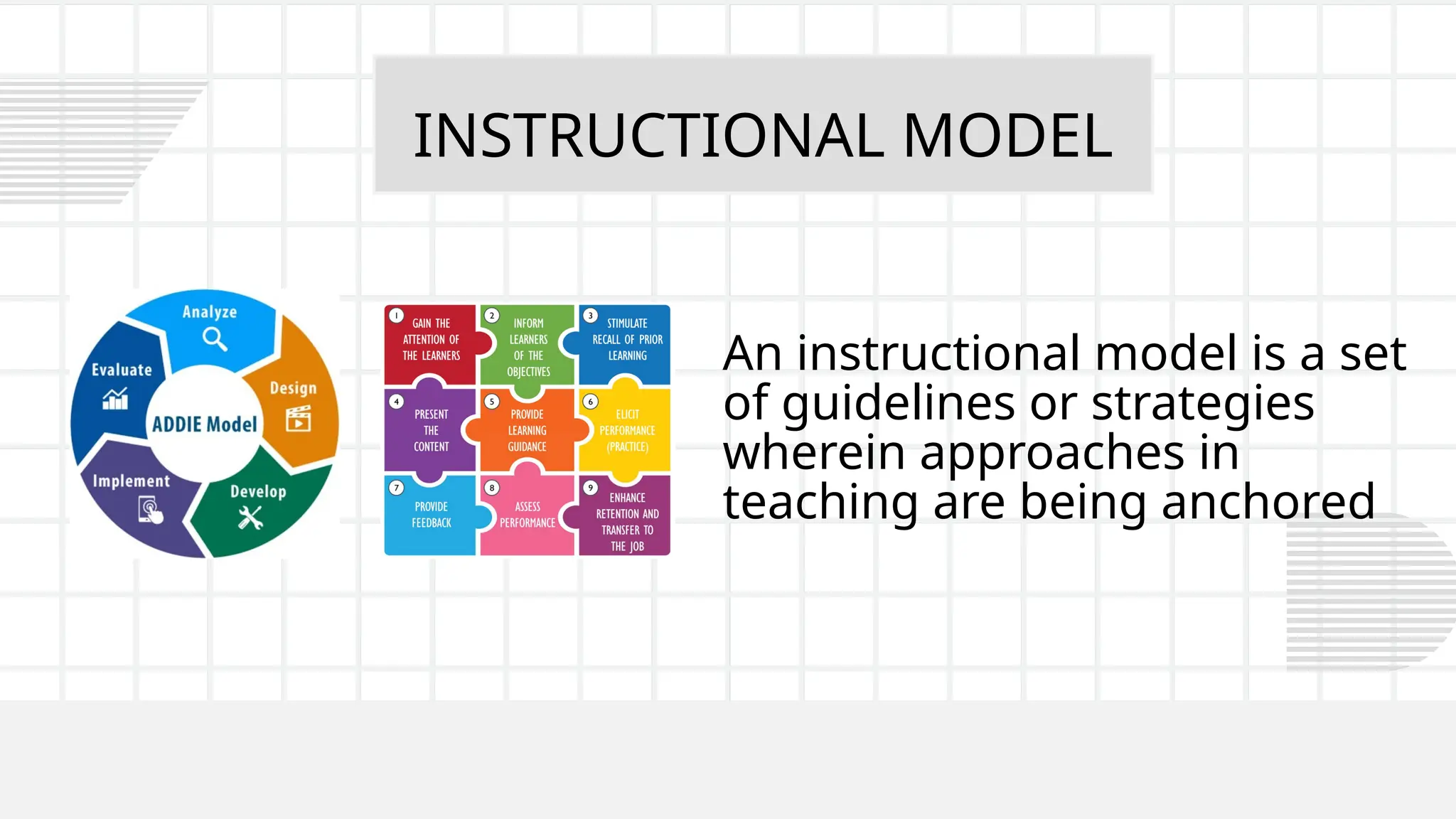 INSTRUCTIONAL MODEL

Analyze
Design
Develop
Implement
Evaluate
ADDIE Model

1 GAIN THE ATTENTION OF THE LEARNERS
2 INFORM LEARNERS OF THE OBJECTIVES
3 STIMULATE RECALL OF PRIOR LEARNING
4 PRESENT THE CONTENT
5 PROVIDE LEARNING GUIDANCE
6 ELICIT PERFORMANCE (PRACTICE)
7 PROVIDE FEEDBACK
8 ASSESS PERFORMANCE
9 ENHANCE RETENTION AND TRANSFER TO THE JOB

An instructional model is a set of guidelines or strategies wherein approaches in teaching are being anchored